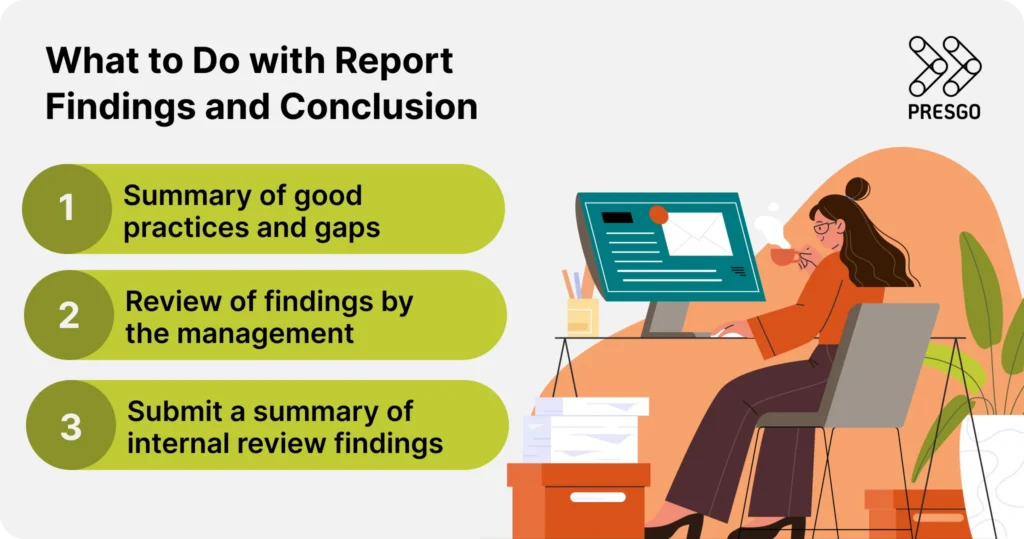 What to Do with Report Findings and Conclusion

PRESGO

1 Summary of good practices and gaps

2 Review of findings by the management

3 Submit a summary of internal review findings